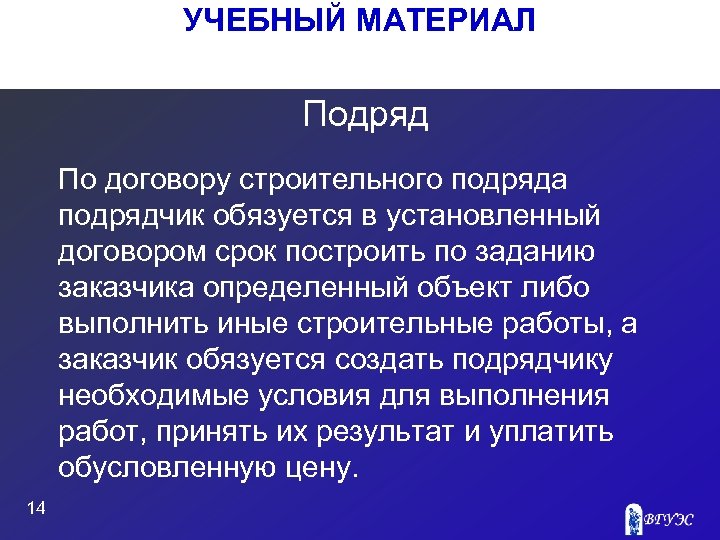 УЧЕБНЫЙ МАТЕРИАЛ

Подряд

По договору строительного подряда подрядчик обязуется в установленный договором срок построить по заданию заказчика определенный объект либо выполнить иные строительные работы, а заказчик обязуется создать подрядчику необходимые условия для выполнения работ, принять их результат и уплатить обусловленную цену.

14

ВГУЭС